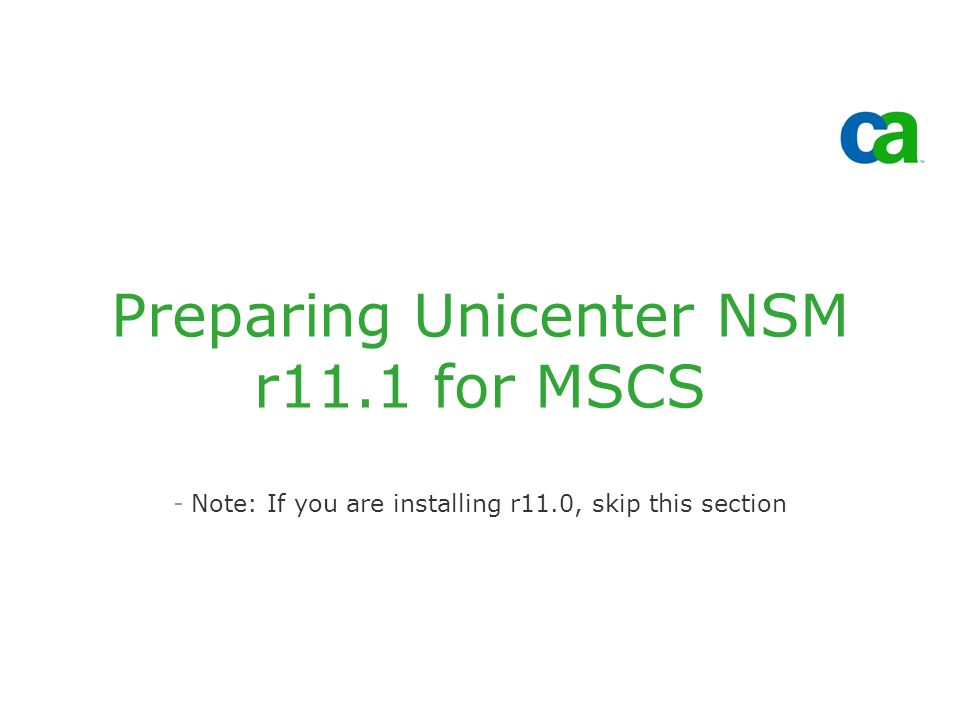 ca

Preparing Unicenter NSM r11.1 for MSCS

- Note: If you are installing r11.0, skip this section